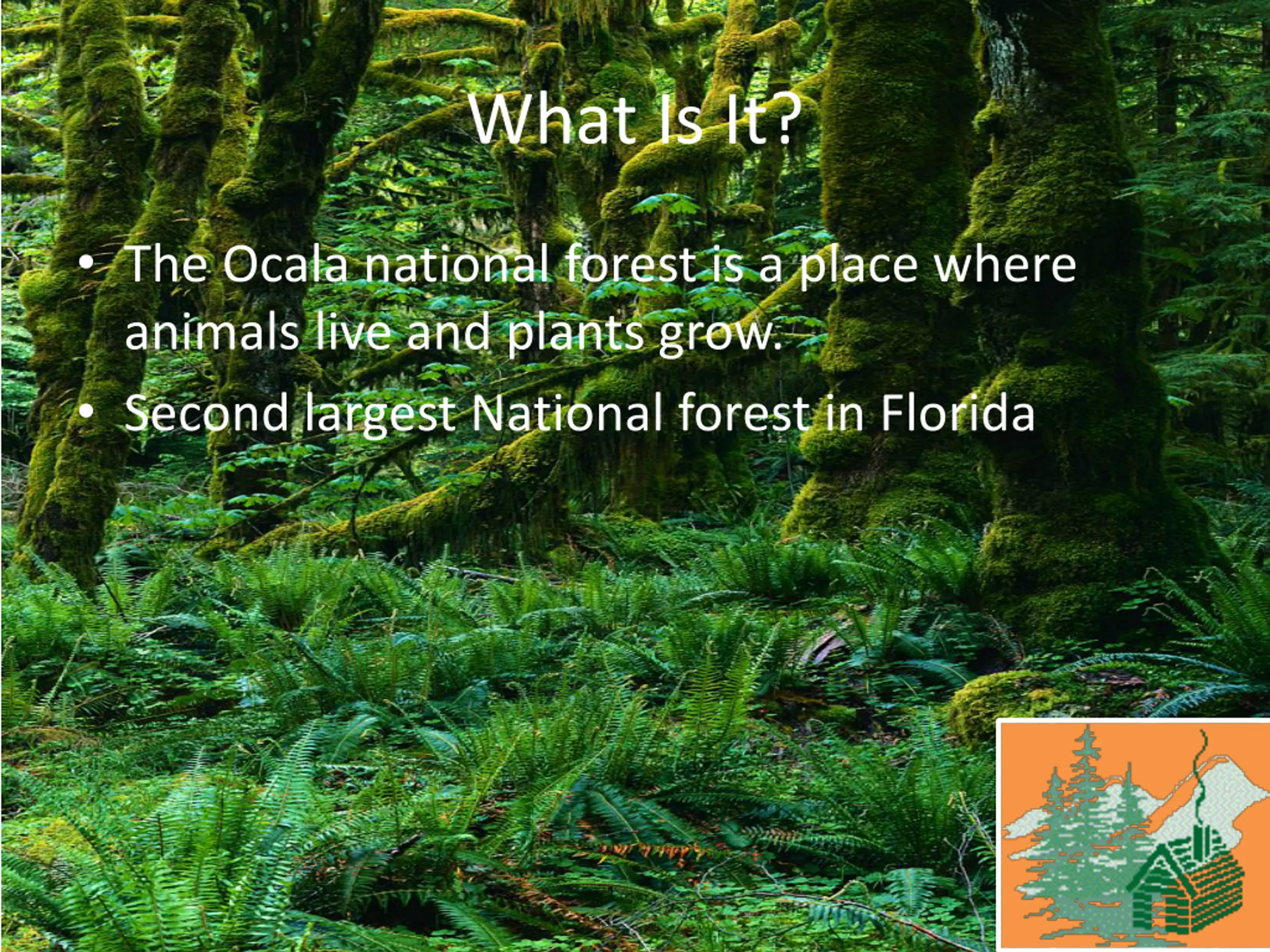 What Is It?

• The Ocala national forest is a place where animals live and plants grow.
• Second largest National forest in Florida